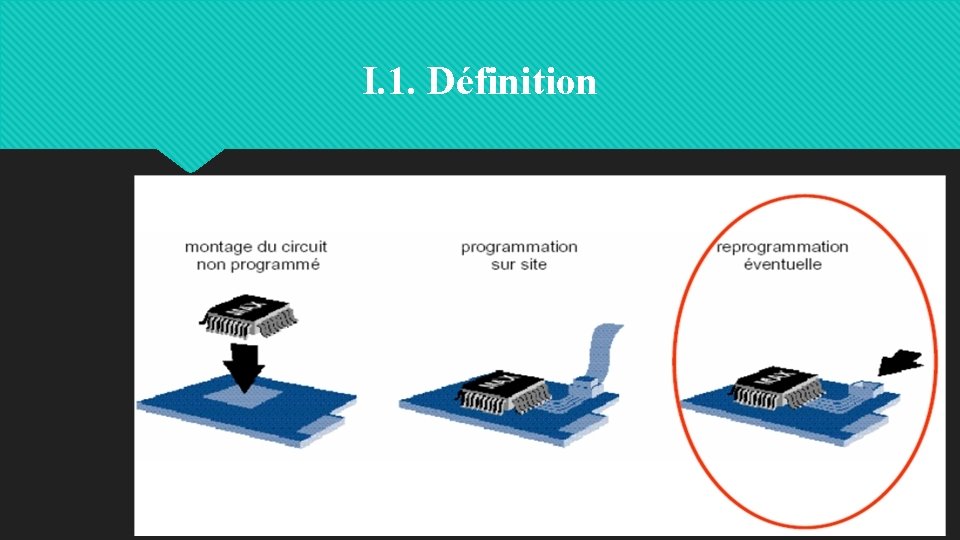 I.1. Définition

montage du circuit non programmé

programmation sur site

reprogrammation éventuelle